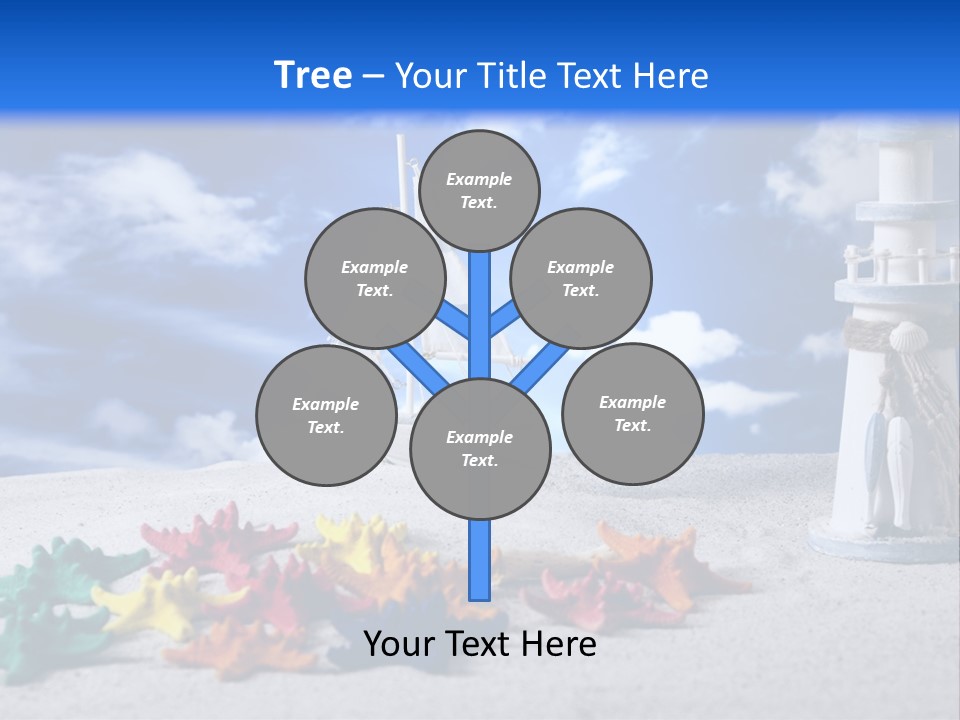 Tree – Your Title Text Here

Example Text.

Example Text.

Example Text.

Example Text.

Example Text.

Example Text.

Your Text Here